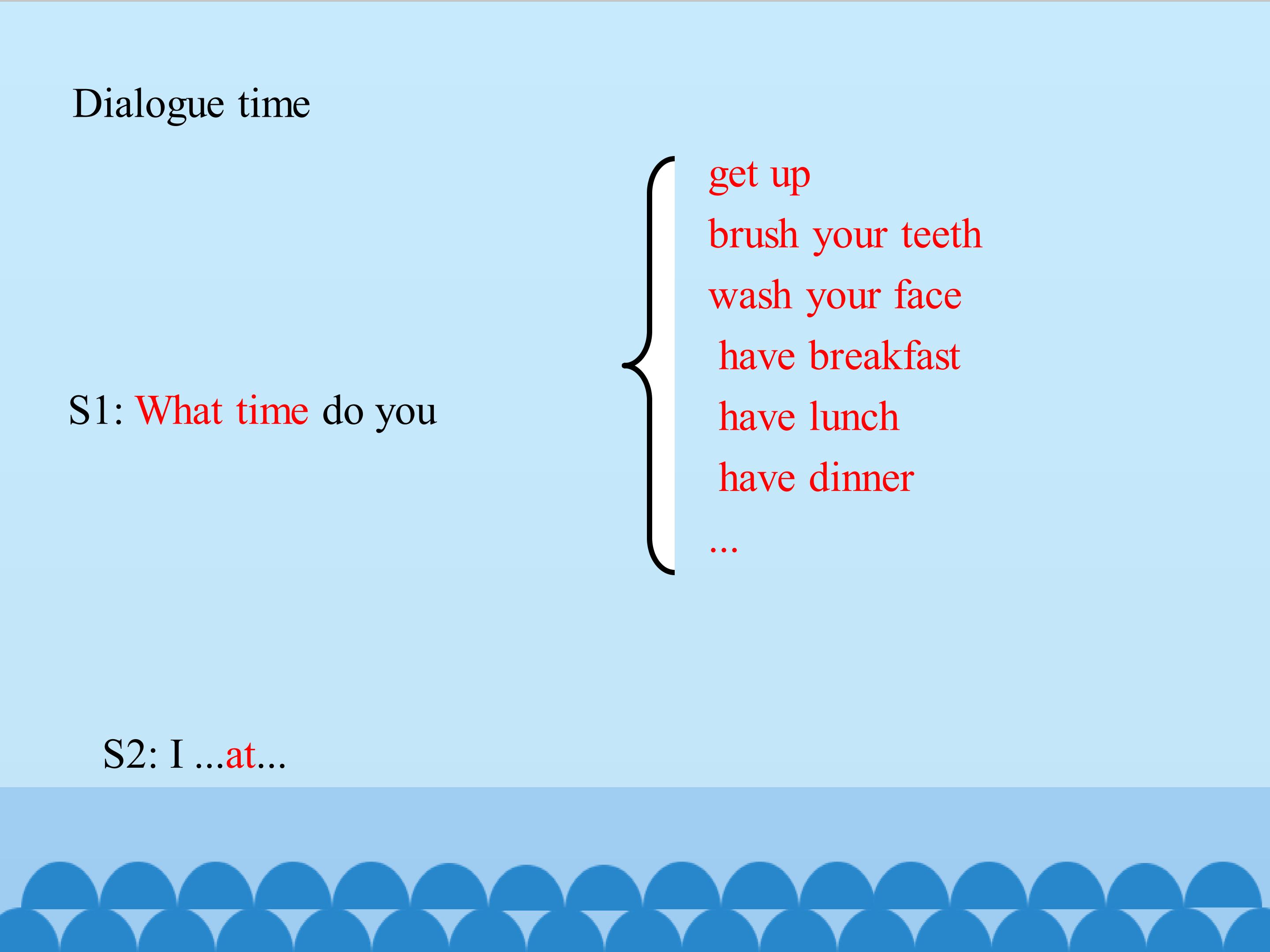 Dialogue time

S1: What time do you

get up
brush your teeth
wash your face
have breakfast
have lunch
have dinner
...

S2: I ...at...